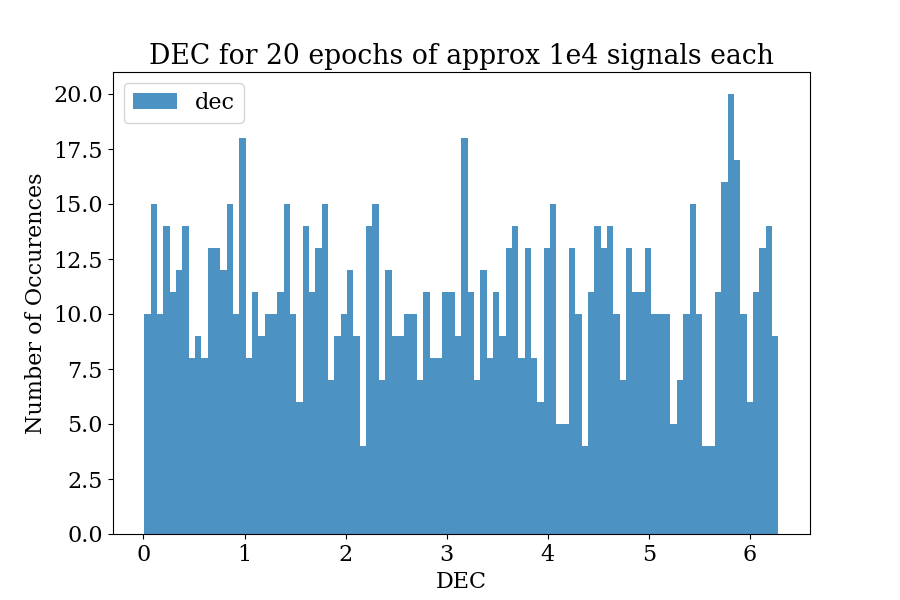 DEC for 20 epochs of approx 1e4 signals each

dec

Number of Occurences

20.0
17.5
15.0
12.5
10.0
7.5
5.0
2.5
0.0

0 1 2 3 4 5 6

DEC